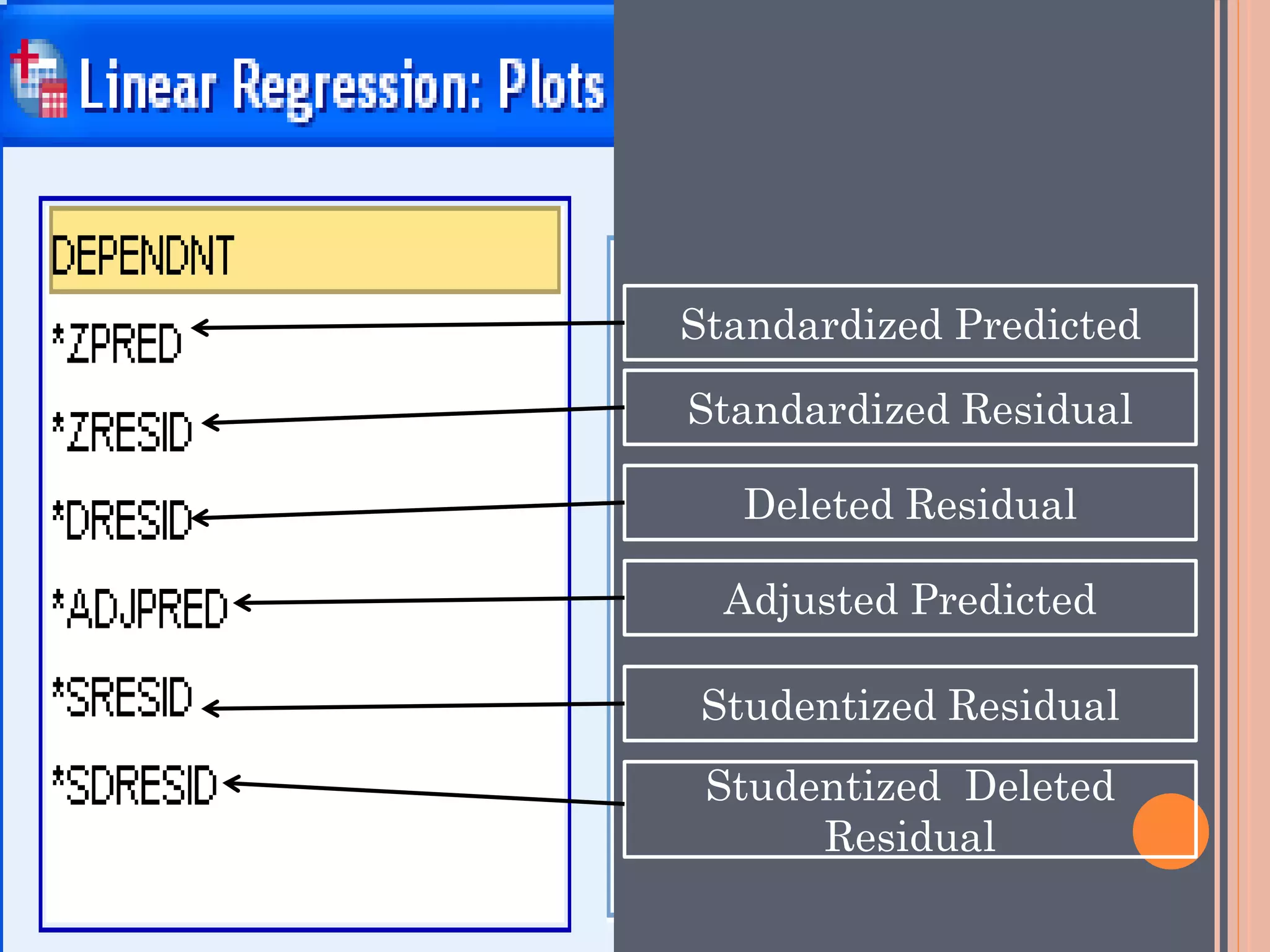 Linear Regression: Plots

DEPENDNT
*ZPRED
*ZRESID
*DRESID
*ADJPRED
*SRESID
*SDRESID

Standardized Predicted

Standardized Residual

Deleted Residual

Adjusted Predicted

Studentized Residual

Studentized Deleted Residual